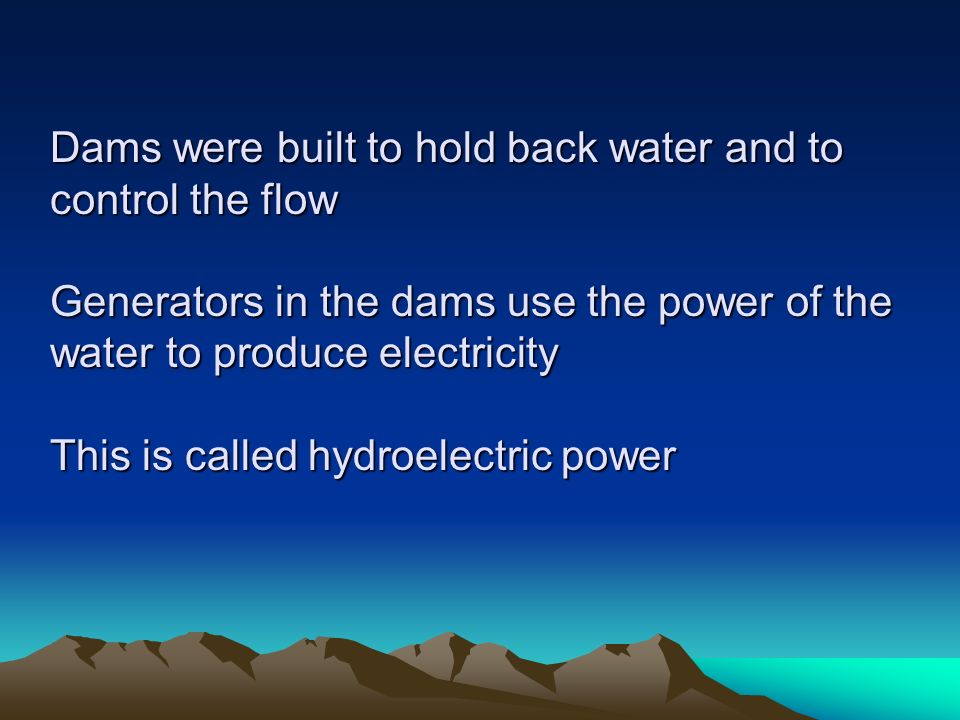 Dams were built to hold back water and to control the flow

Generators in the dams use the power of the water to produce electricity

This is called hydroelectric power